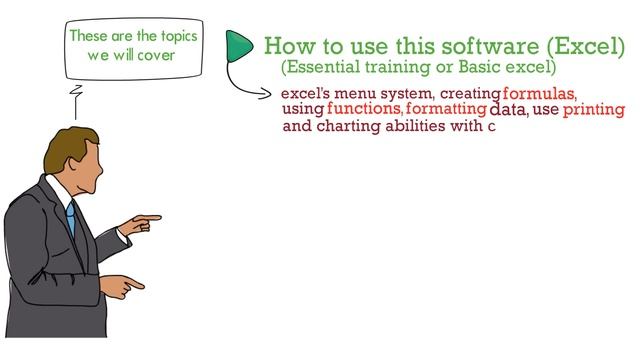 These are the topics we will cover

How to use this software (Excel)
(Essential training or Basic excel)

excel's menu system, creating formulas, using functions, formatting data, use printing and charting abilities with c